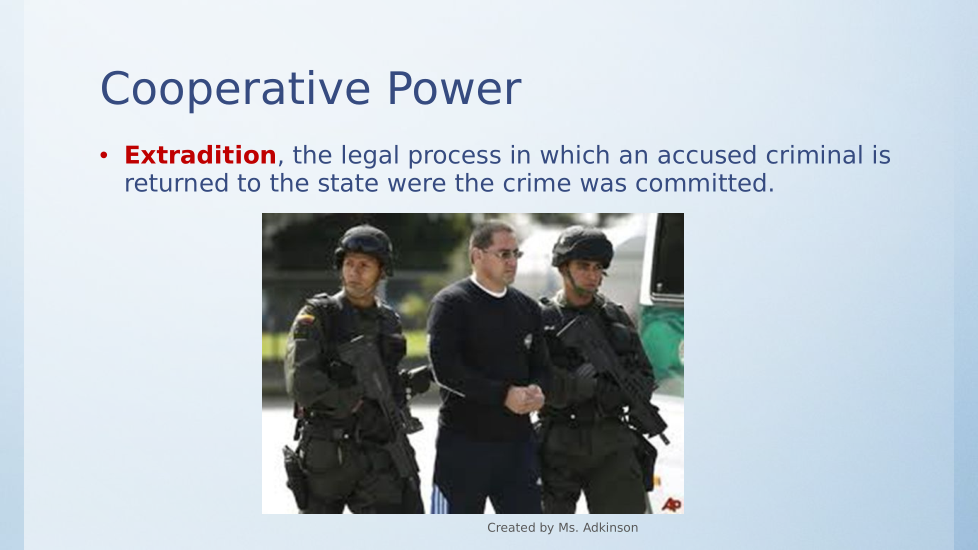 Cooperative Power

• Extradition, the legal process in which an accused criminal is returned to the state were the crime was committed.

AP

Created by Ms. Adkinson